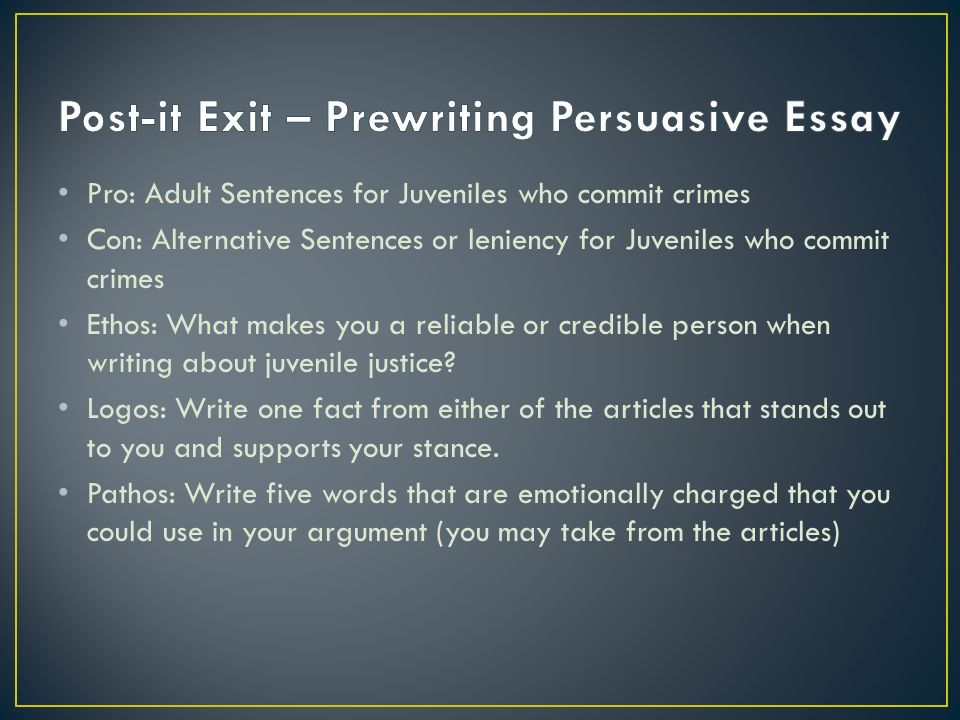 Post-it Exit – Prewriting Persuasive Essay

• Pro: Adult Sentences for Juveniles who commit crimes
• Con: Alternative Sentences or leniency for Juveniles who commit crimes
• Ethos: What makes you a reliable or credible person when writing about juvenile justice?
• Logos: Write one fact from either of the articles that stands out to you and supports your stance.
• Pathos: Write five words that are emotionally charged that you could use in your argument (you may take from the articles)